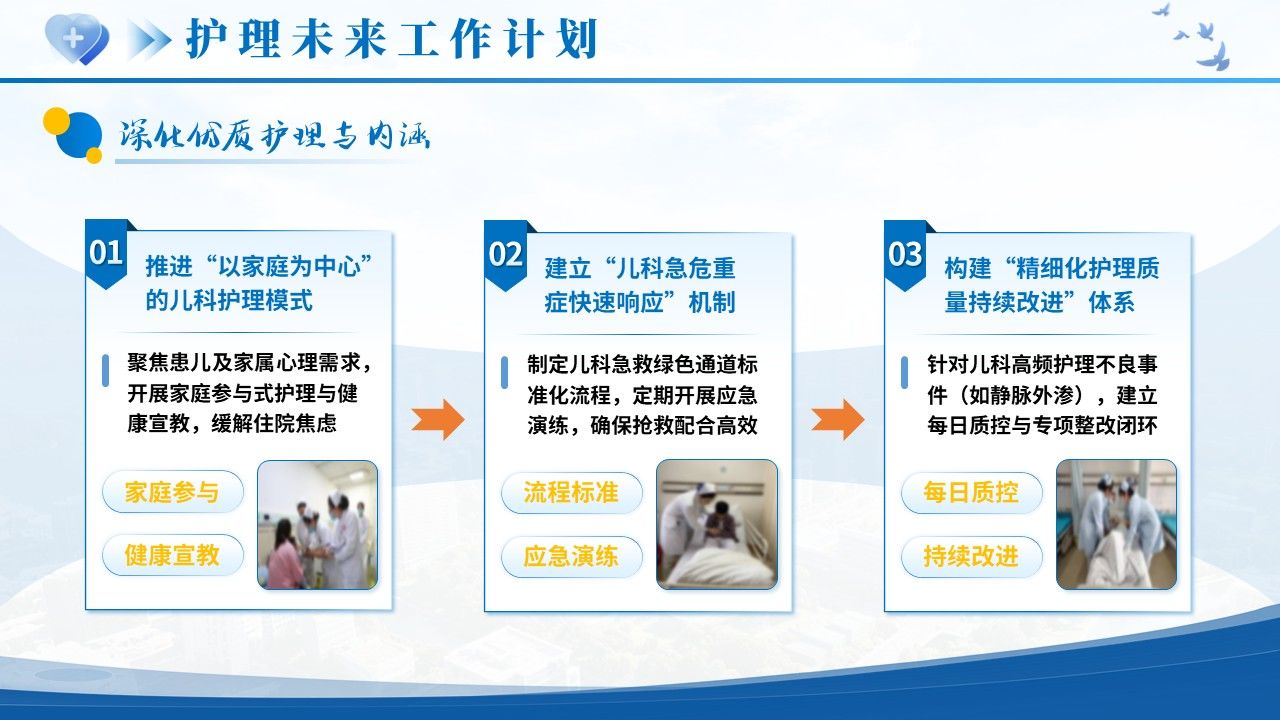 护理未来工作计划

深化优质护理与内涵

01

推进“以家庭为中心”的儿科护理模式

聚焦患儿及家属心理需求，开展家庭参与式护理与健康宣教，缓解住院焦虑

家庭参与

健康宣教

02

建立“儿科急危重症快速响应”机制

制定儿科急救绿色通道标准化流程，定期开展应急演练，确保抢救配合高效

流程标准

应急演练

03

构建“精细化护理质量持续改进”体系

针对儿科高频护理不良事件（如静脉外渗），建立每日质控与专项整改闭环

每日质控

持续改进